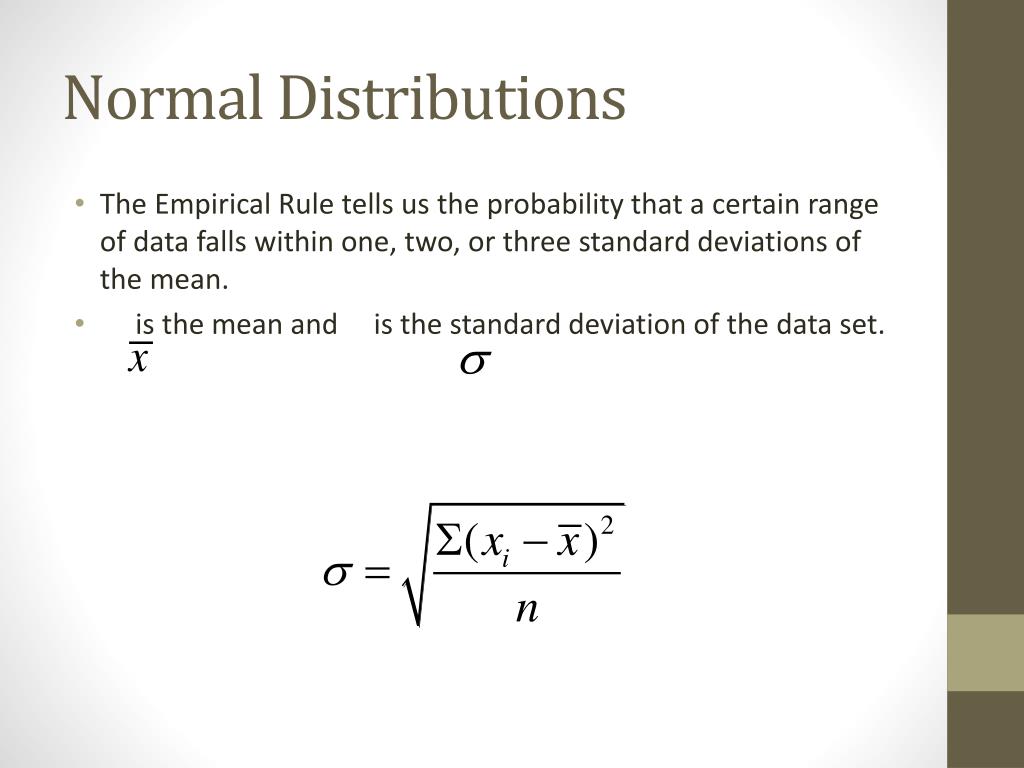 Normal Distributions

• The Empirical Rule tells us the probability that a certain range of data falls within one, two, or three standard deviations of the mean.

• $\overline{x}$ is the mean and $\sigma$ is the standard deviation of the data set.

$\sigma = \sqrt{\frac{\Sigma(x_i - \overline{x})^2}{n}}$